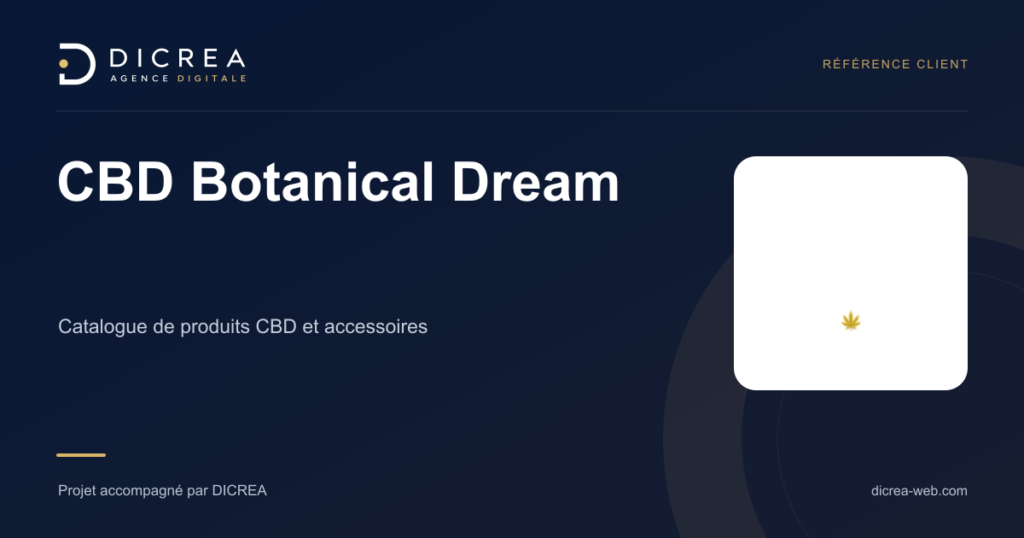 DICREA
AGENCE DIGITALE

RÉFÉRENCE CLIENT

CBD Botanical Dream

Catalogue de produits CBD et accessoires

Projet accompagné par DICREA

dicrea-web.com